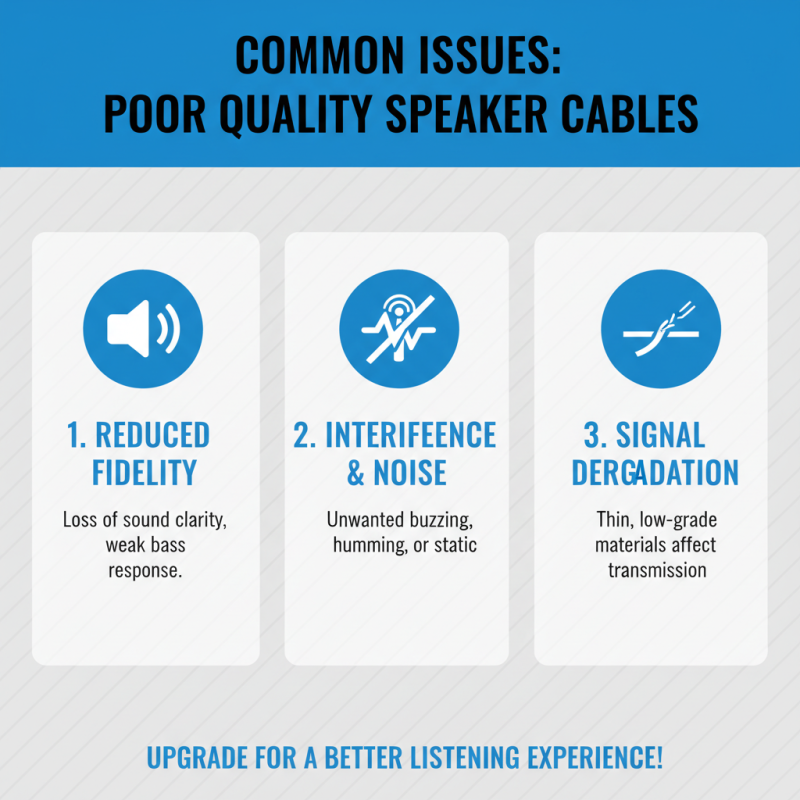 COMMON ISSUES:
POOR QUALITY SPEAKER CABLES

1. REDUCED FIDELITY

Loss of sound clarity, weak bass response.

2. INTERIFEENCE & NOISE

Unwanted buzzing, humming, or static

3. SIGNAL DERGADATION

Thin, low-grade materials affect transmission

UPGRADE FOR A BETTER LISTENING EXPERIENCE!